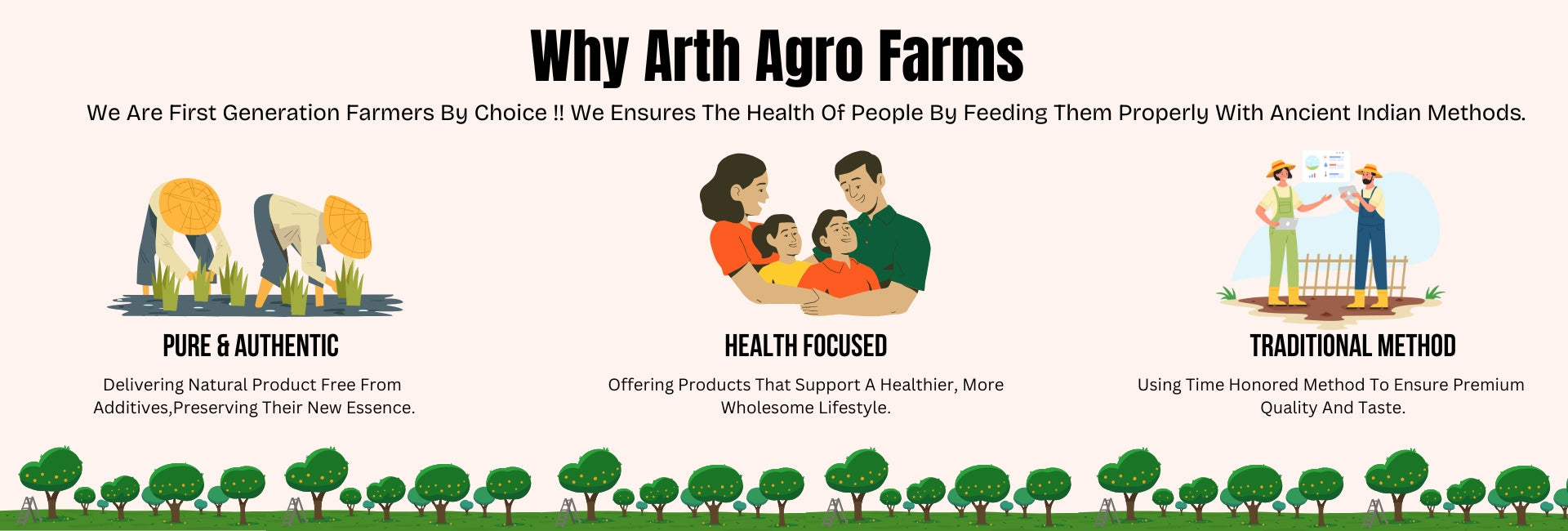 Why Arth Agro Farms

We Are First Generation Farmers By Choice !! We Ensures The Health Of People By Feeding Them Properly With Ancient Indian Methods.

PURE & AUTHENTIC

Delivering Natural Product Free From Additives,Preserving Their New Essence.

HEALTH FOCUSED

Offering Products That Support A Healthier, More Wholesome Lifestyle.

TRADITIONAL METHOD

Using Time Honored Method To Ensure Premium Quality And Taste.